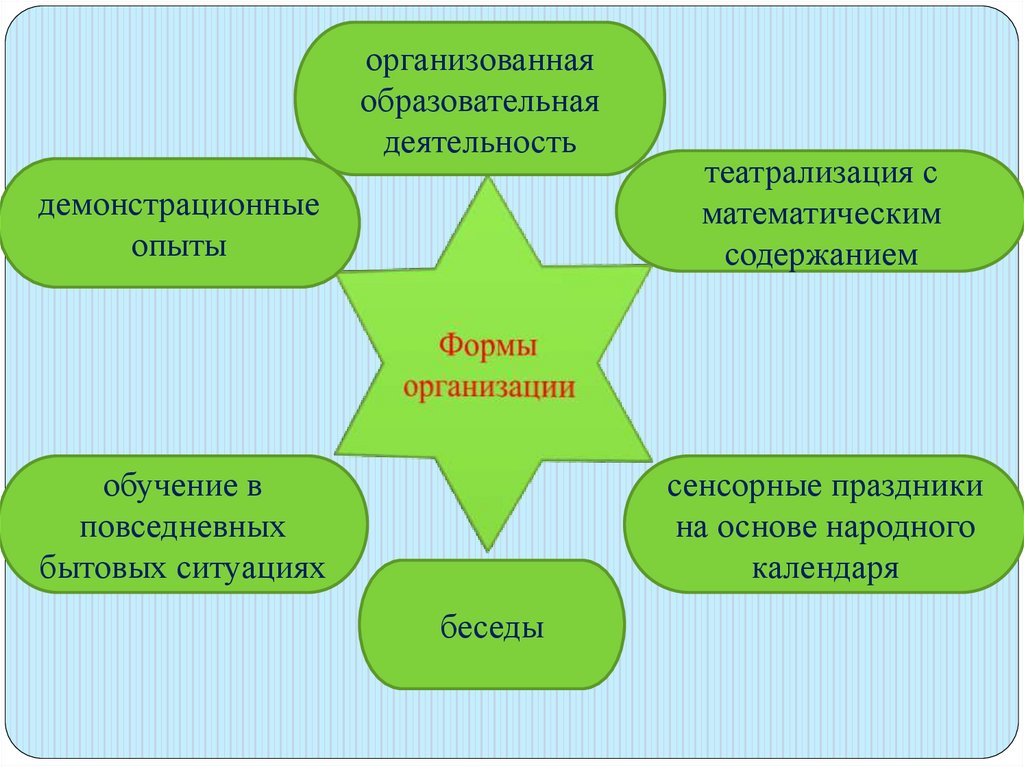 организованная образовательная деятельность

демонстрационные опыты

театрализация с математическим содержанием

Формы организации

обучение в повседневных бытовых ситуациях

сенсорные праздники на основе народного календаря

беседы